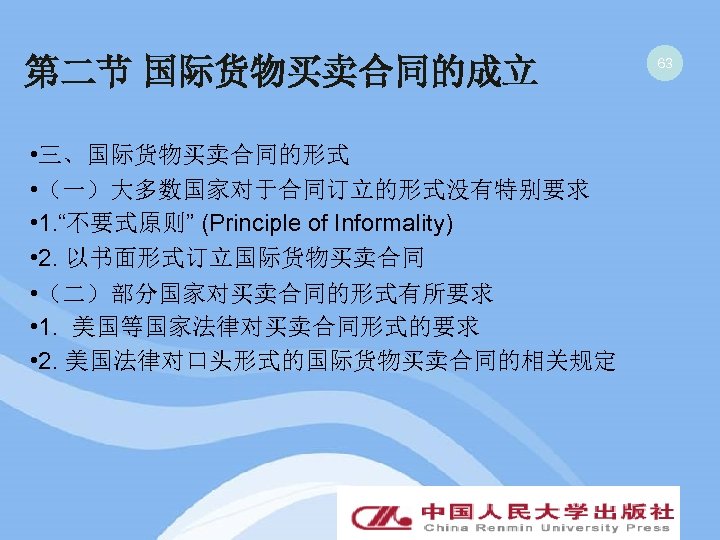 第二节 国际货物买卖合同的成立

63

•三、国际货物买卖合同的形式

•（一）大多数国家对于合同订立的形式没有特别要求

•1.“不要式原则” (Principle of Informality)

•2. 以书面形式订立国际货物买卖合同

•（二）部分国家对买卖合同的形式有所要求

•1. 美国等国家法律对买卖合同形式的要求

•2. 美国法律对口头形式的国际货物买卖合同的相关规定

中国人民大学出版社
China Renmin University Press